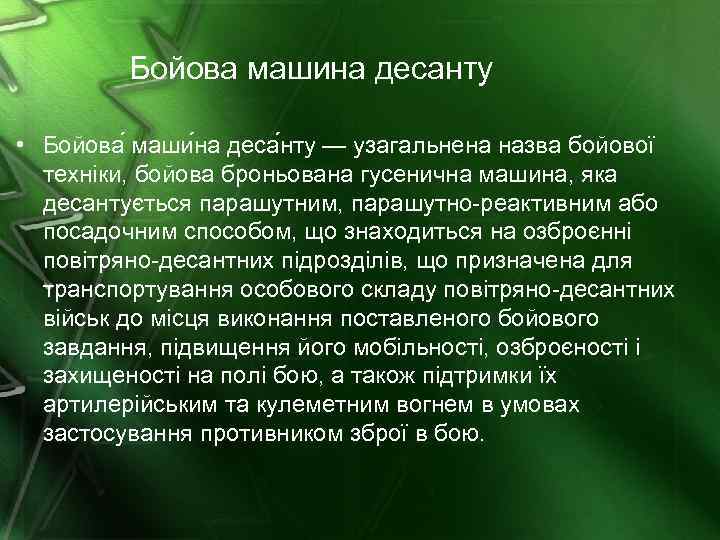 Бойова машина десанту

• Бойова́ маши́на деса́нту — узагальнена назва бойової техніки, бойова броньована гусенична машина, яка десантується парашутним, парашутно-реактивним або посадочним способом, що знаходиться на озброєнні повітряно-десантних підрозділів, що призначена для транспортування особового складу повітряно-десантних військ до місця виконання поставленого бойового завдання, підвищення його мобільності, озброєності і захищеності на полі бою, а також підтримки їх артилерійським та кулеметним вогнем в умовах застосування противником зброї в бою.